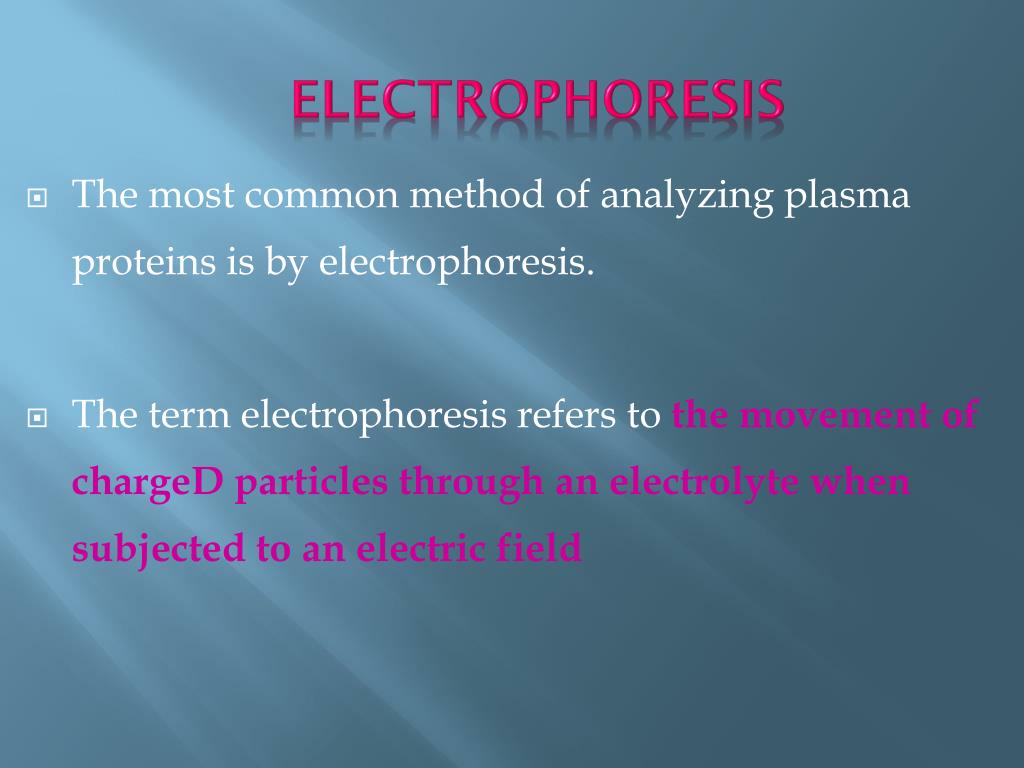 ELECTROPHORESIS

The most common method of analyzing plasma proteins is by electrophoresis.

The term electrophoresis refers to the movement of chargeD particles through an electrolyte when subjected to an electric field